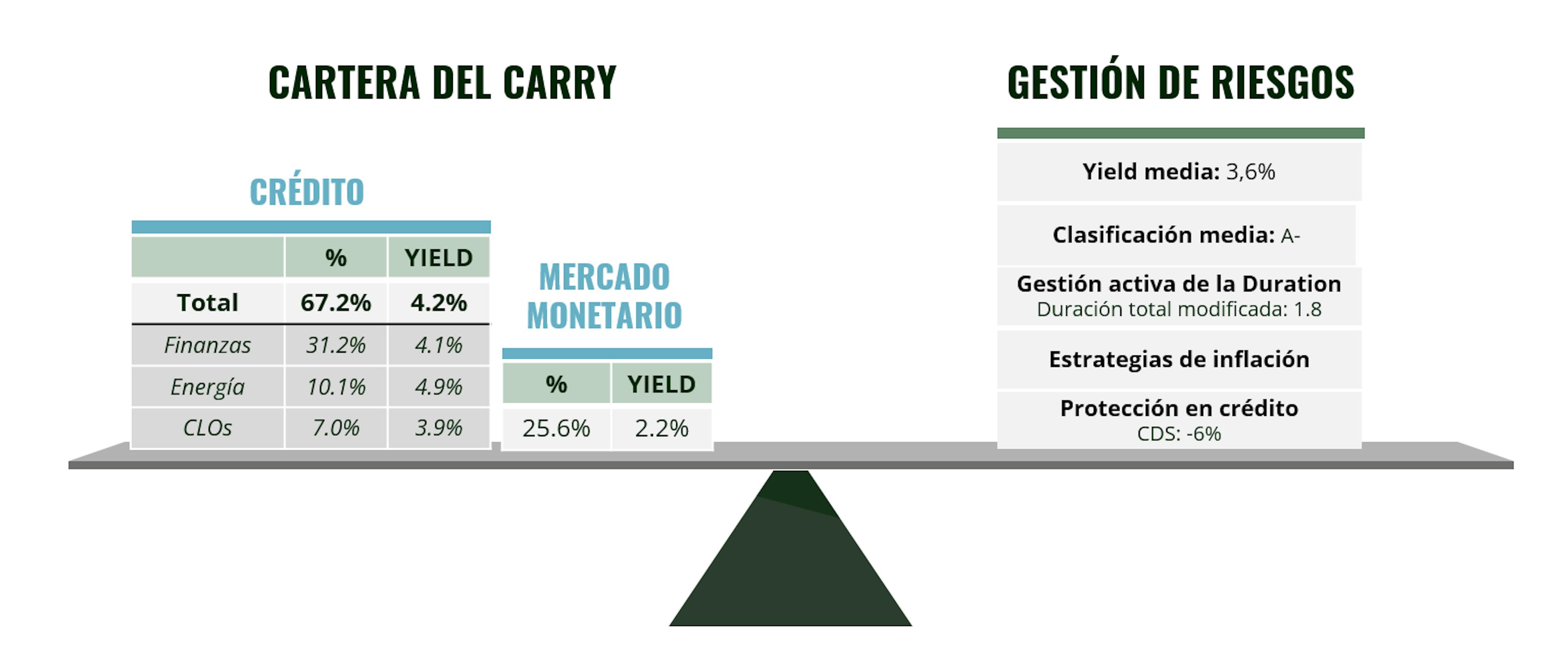 CARTERA DEL CARRY

CRÉDITO

| | % | YIELD |
|---|---|---|
| Total | 67.2% | 4.2% |
| Finanzas | 31.2% | 4.1% |
| Energía | 10.1% | 4.9% |
| CLOs | 7.0% | 3.9% |

MERCADO MONETARIO

| % | YIELD |
|---|---|
| 25.6% | 2.2% |

GESTIÓN DE RIESGOS

Yield media: 3,6%

Clasificación media: A-

Gestión activa de la Duration
Duración total modificada: 1.8

Estrategias de inflación

Protección en crédito
CDS: -6%